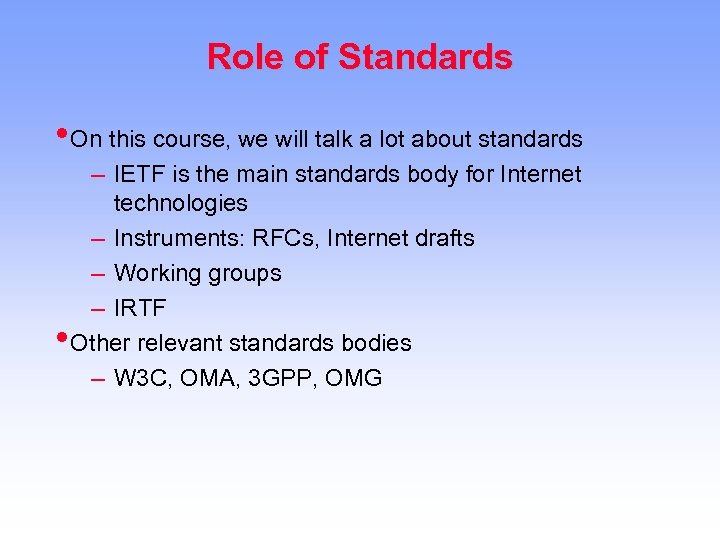 Role of Standards

• On this course, we will talk a lot about standards

– IETF is the main standards body for Internet technologies

– Instruments: RFCs, Internet drafts

– Working groups

– IRTF

• Other relevant standards bodies

– W3C, OMA, 3GPP, OMG